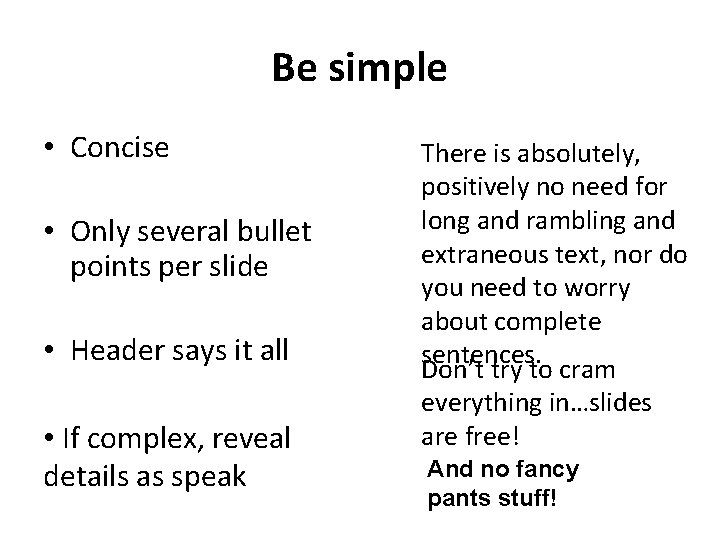 Be simple

• Concise

• Only several bullet points per slide

• Header says it all

• If complex, reveal details as speak

There is absolutely, positively no need for long and rambling and extraneous text, nor do you need to worry about complete sentences.

Don't try to cram everything in…slides are free!

And no fancy pants stuff!